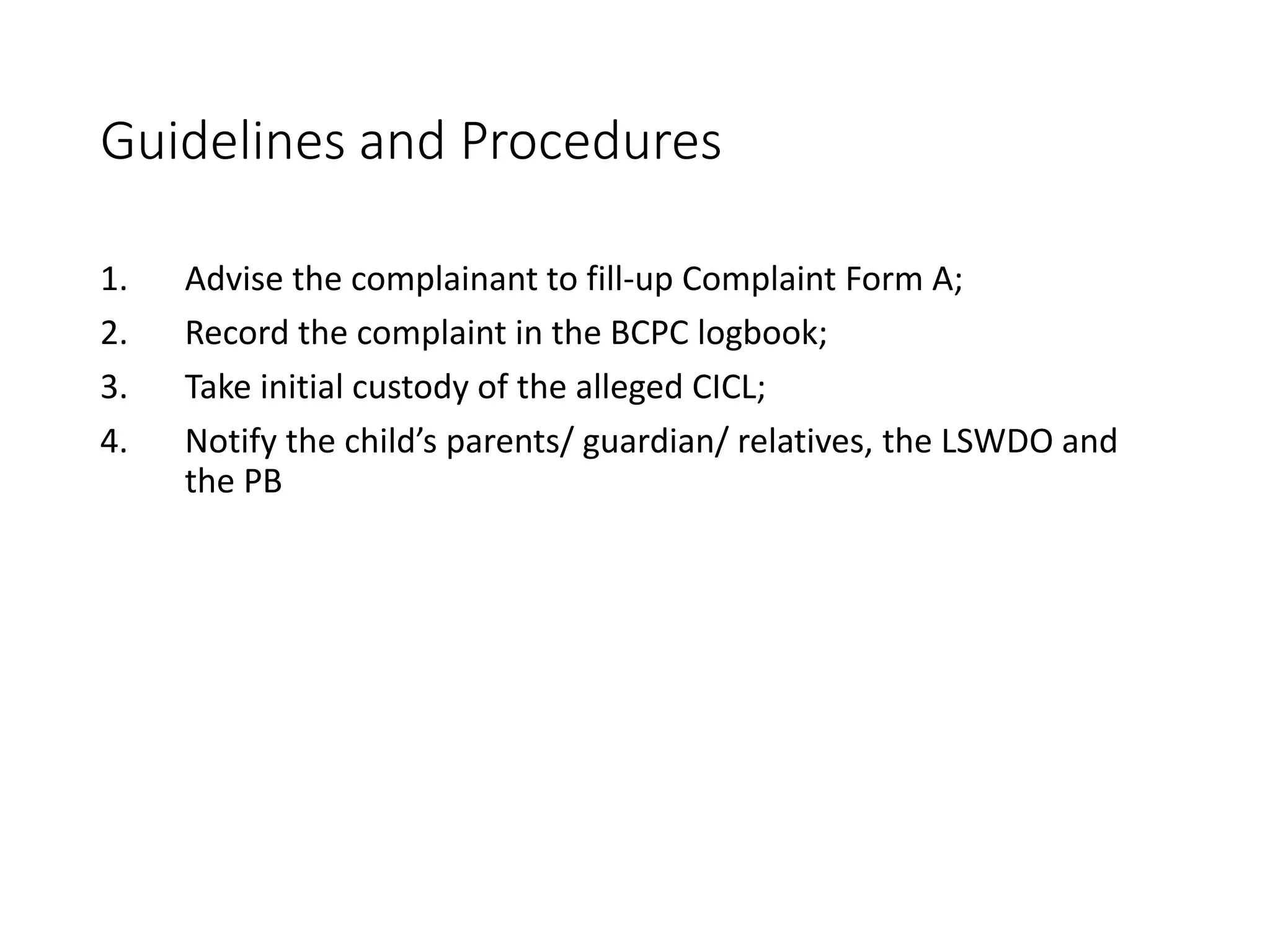 Guidelines and Procedures

1. Advise the complainant to fill-up Complaint Form A;
2. Record the complaint in the BCPC logbook;
3. Take initial custody of the alleged CICL;
4. Notify the child’s parents/ guardian/ relatives, the LSWDO and the PB